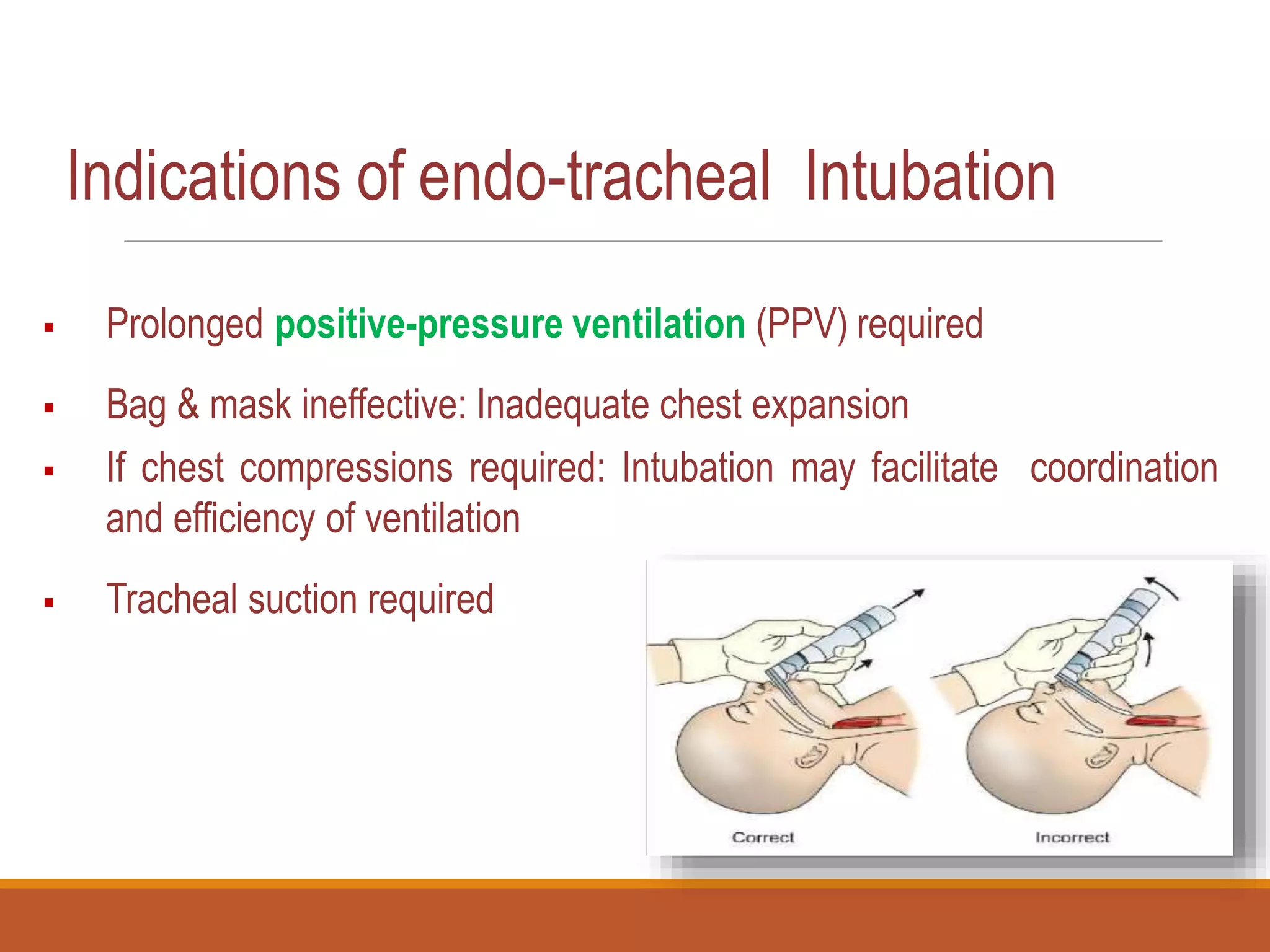 Indications of endo-tracheal Intubation

▪ Prolonged positive-pressure ventilation (PPV) required

▪ Bag & mask ineffective: Inadequate chest expansion

▪ If chest compressions required: Intubation may facilitate coordination and efficiency of ventilation

▪ Tracheal suction required

Correct

Incorrect